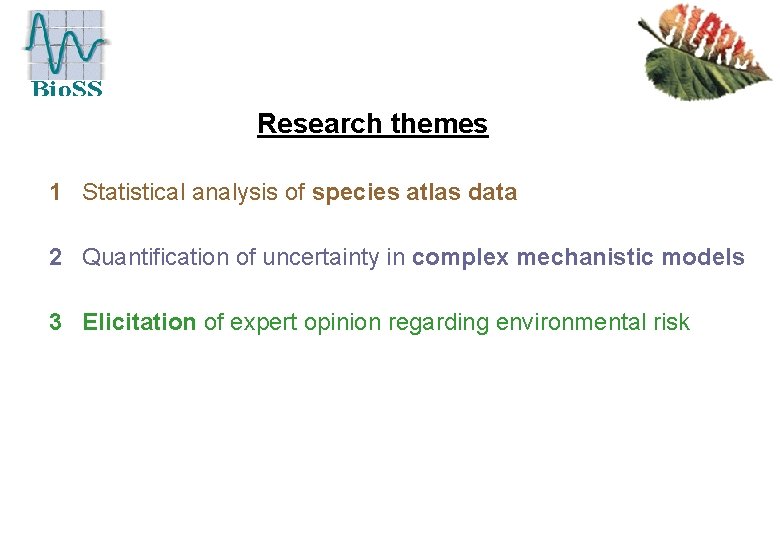 BioSS

ALARM

Research themes

1 Statistical analysis of species atlas data

2 Quantification of uncertainty in complex mechanistic models

3 Elicitation of expert opinion regarding environmental risk